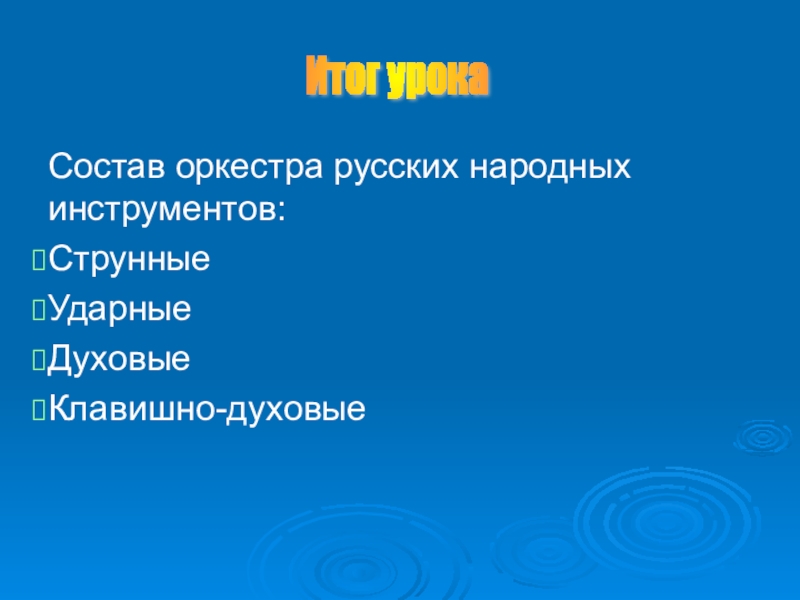 Итог урока

Состав оркестра русских народных инструментов:

Струнные

Ударные

Духовые

Клавишно-духовые